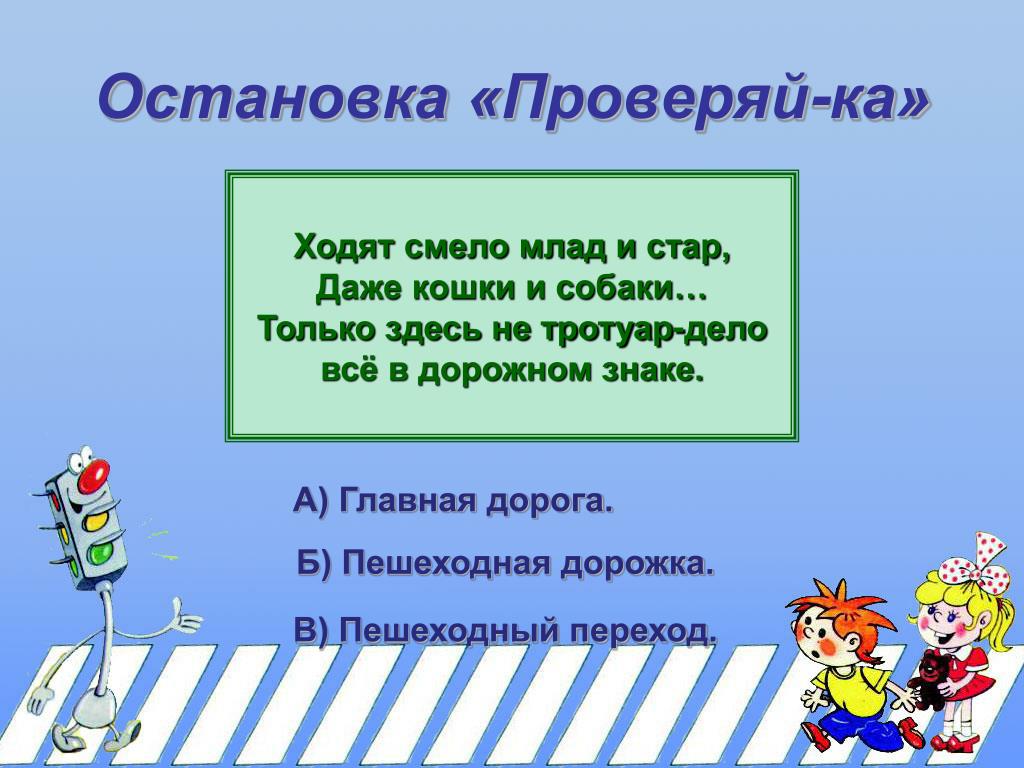 Остановка «Проверяй-ка»

Ходят смело млад и стар,
Даже кошки и собаки…
Только здесь не тротуар-дело
всё в дорожном знаке.

А) Главная дорога.

Б) Пешеходная дорожка.

В) Пешеходный переход.